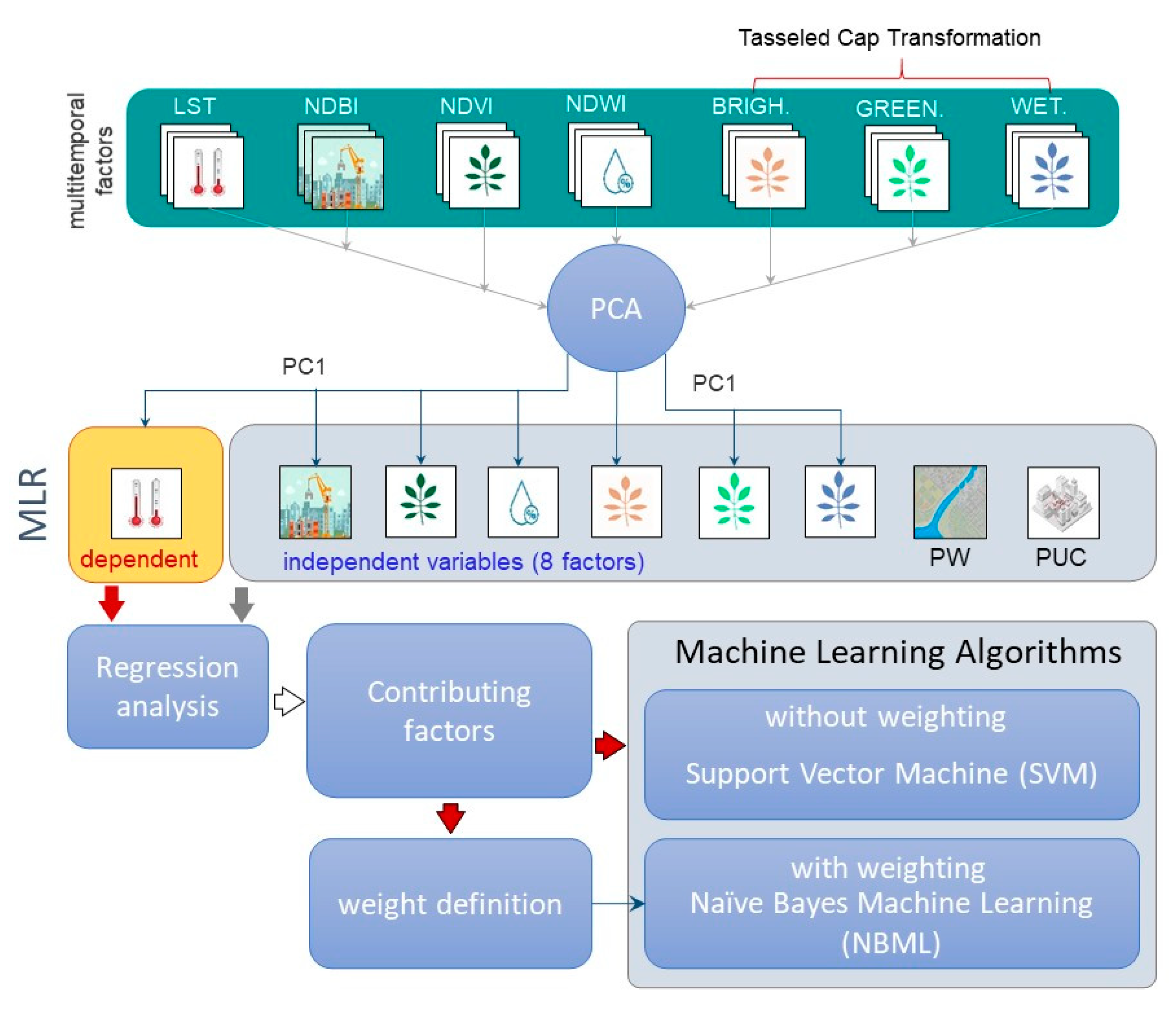 Tasseled Cap Transformation

multitemporal factors

LST

NDBI

NDVI

NDWI

BRIGH.

GREEN.

WET.

PCA

PC1

PC1

MLR

dependent

independent variables (8 factors)

PW

PUC

Regression analysis

Contributing factors

weight definition

Machine Learning Algorithms

without weighting

Support Vector Machine (SVM)

with weighting
Naïve Bayes Machine Learning (NBML)